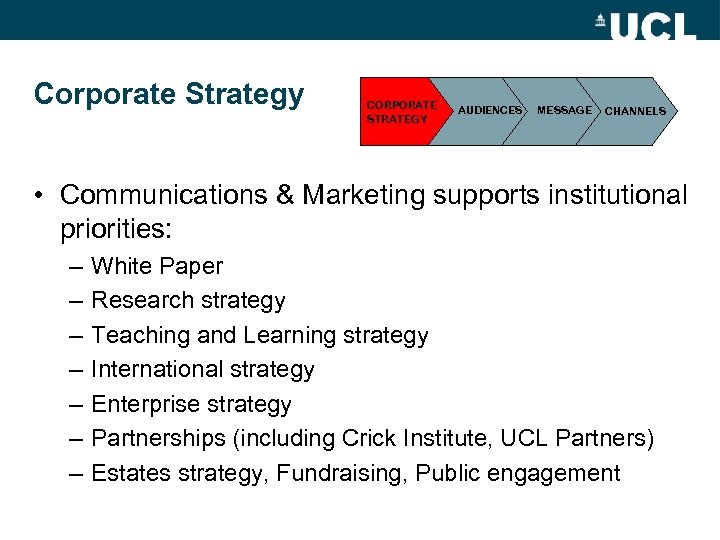 UCL

Corporate Strategy

CORPORATE STRATEGY
AUDIENCES
MESSAGE
CHANNELS

• Communications & Marketing supports institutional priorities:
– White Paper
– Research strategy
– Teaching and Learning strategy
– International strategy
– Enterprise strategy
– Partnerships (including Crick Institute, UCL Partners)
– Estates strategy, Fundraising, Public engagement